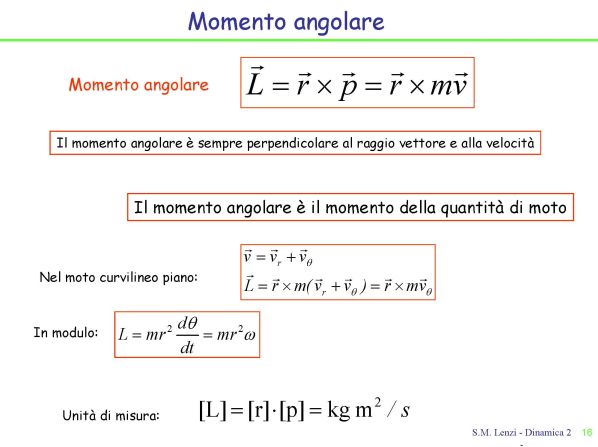 Momento angolare

Momento angolare $\vec{L} = \vec{r} \times \vec{p} = \vec{r} \times m\vec{v}$

Il momento angolare è sempre perpendicolare al raggio vettore e alla velocità

Il momento angolare è il momento della quantità di moto

Nel moto curvilineo piano: $\vec{v} = \vec{v}_r + \vec{v}_\theta$
$\vec{L} = \vec{r} \times m(\vec{v}_r + \vec{v}_\theta) = \vec{r} \times m\vec{v}_\theta$

In modulo: $L = mr^2 \frac{d\theta}{dt} = mr^2\omega$

Unità di misura: $[L] = [r] \cdot [p] = kg\ m^2 / s$

S.M. Lenzi - Dinamica 2 16